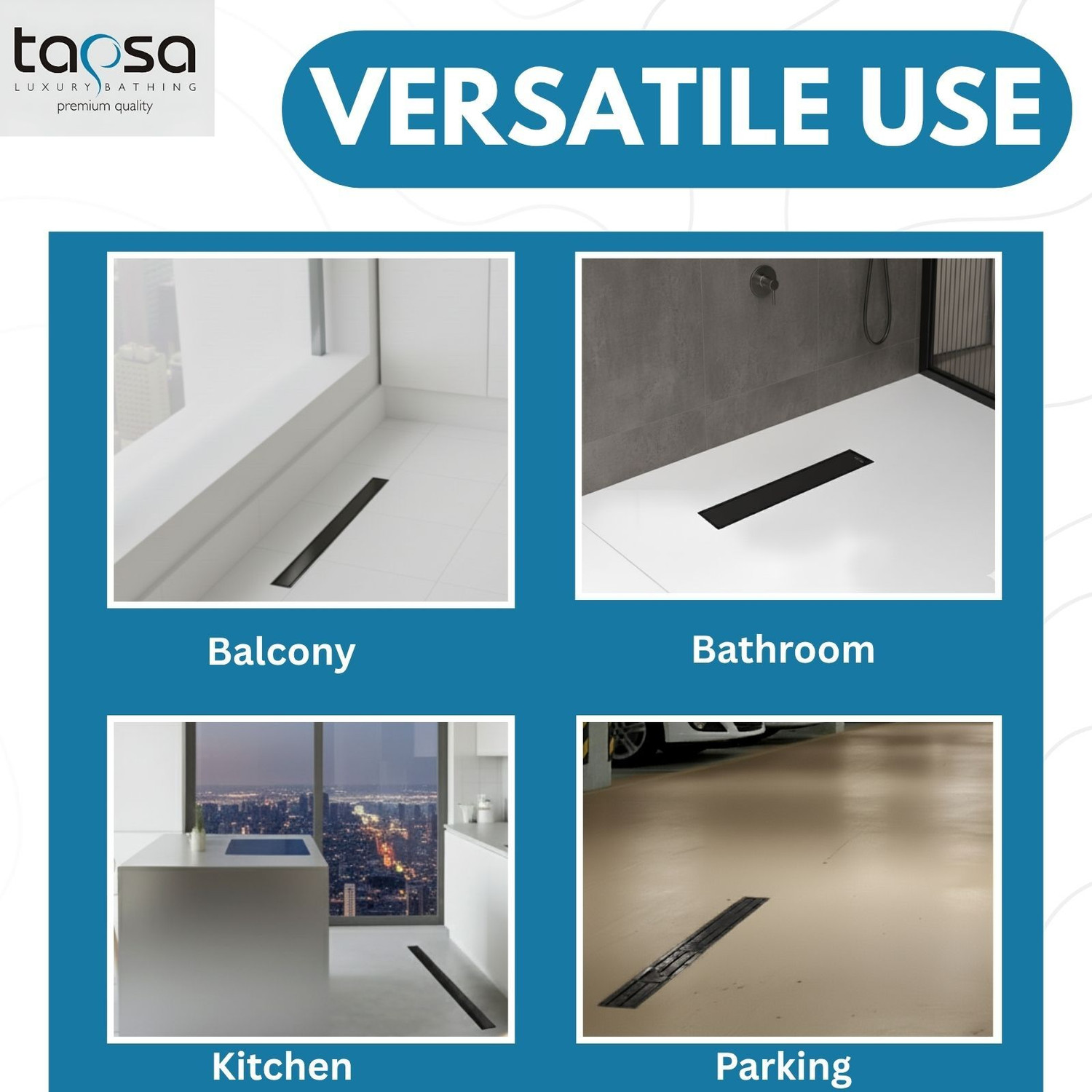 tapsa
LUXURY BATHING
premium quality

VERSATILE USE

Balcony

Bathroom

Kitchen

Parking